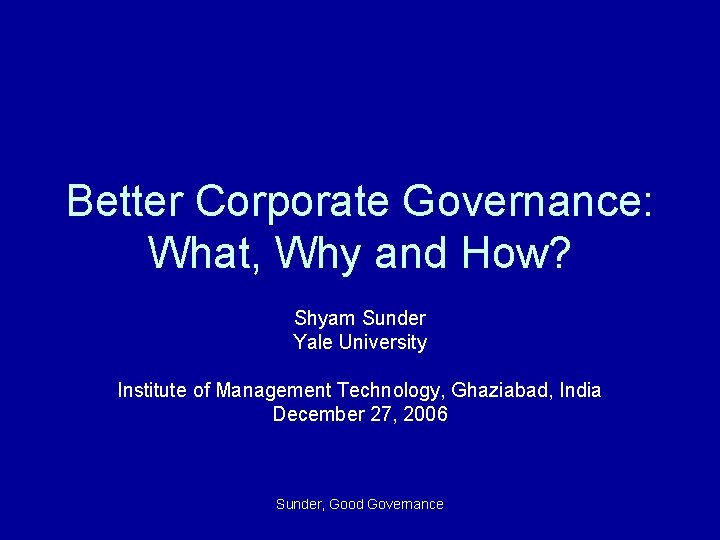 Better Corporate Governance: What, Why and How?

Shyam Sunder
Yale University

Institute of Management Technology, Ghaziabad, India
December 27, 2006

Sunder, Good Governance